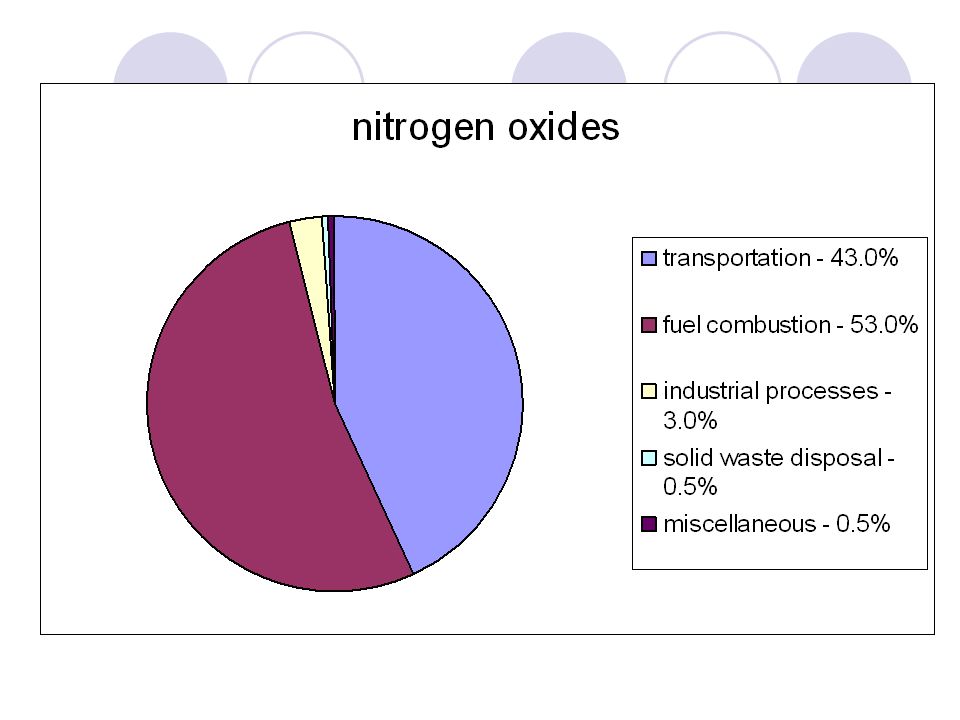 nitrogen oxides

transportation - 43.0%

fuel combustion - 53.0%

industrial processes - 3.0%

solid waste disposal - 0.5%

miscellaneous - 0.5%